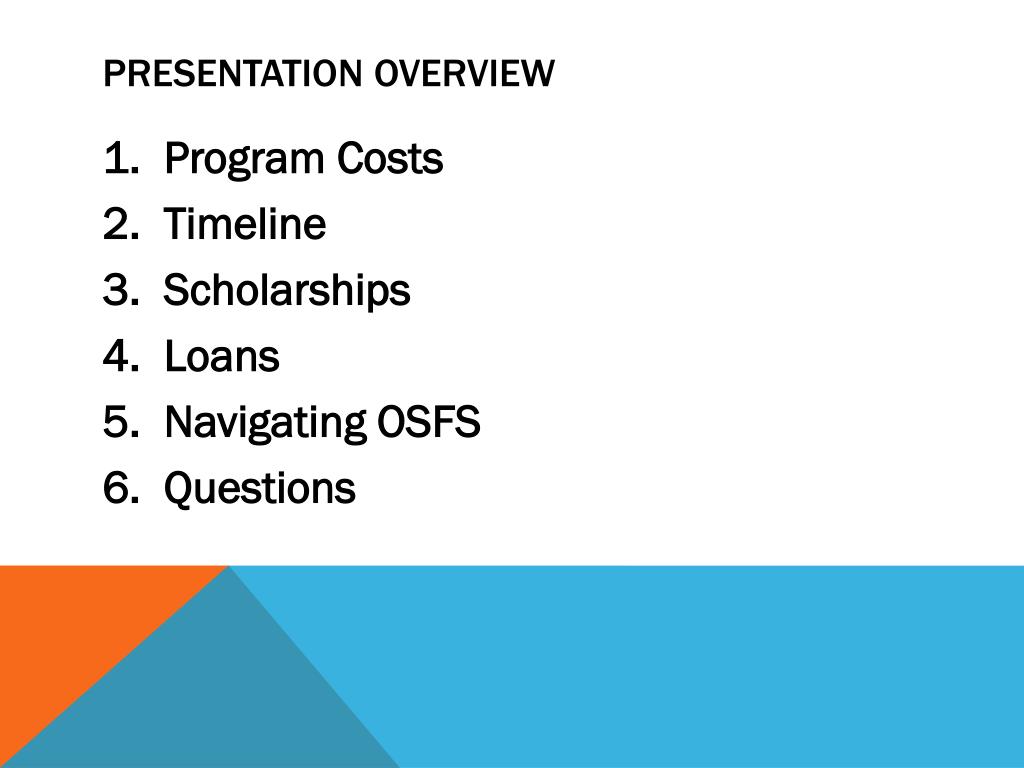 PRESENTATION OVERVIEW

1. Program Costs
2. Timeline
3. Scholarships
4. Loans
5. Navigating OSFS
6. Questions